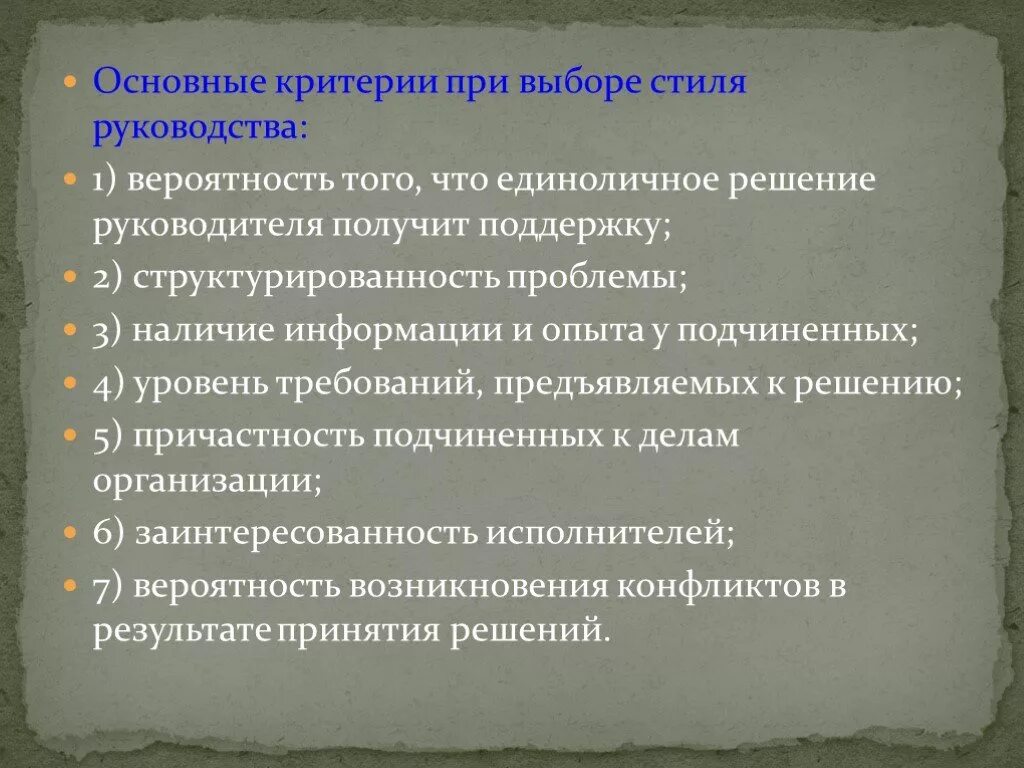 Основные критерии при выборе стиля руководства:

1) вероятность того, что единоличное решение руководителя получит поддержку;

2) структурированность проблемы;

3) наличие информации и опыта у подчиненных;

4) уровень требований, предъявляемых к решению;

5) причастность подчиненных к делам организации;

6) заинтересованность исполнителей;

7) вероятность возникновения конфликтов в результате принятия решений.